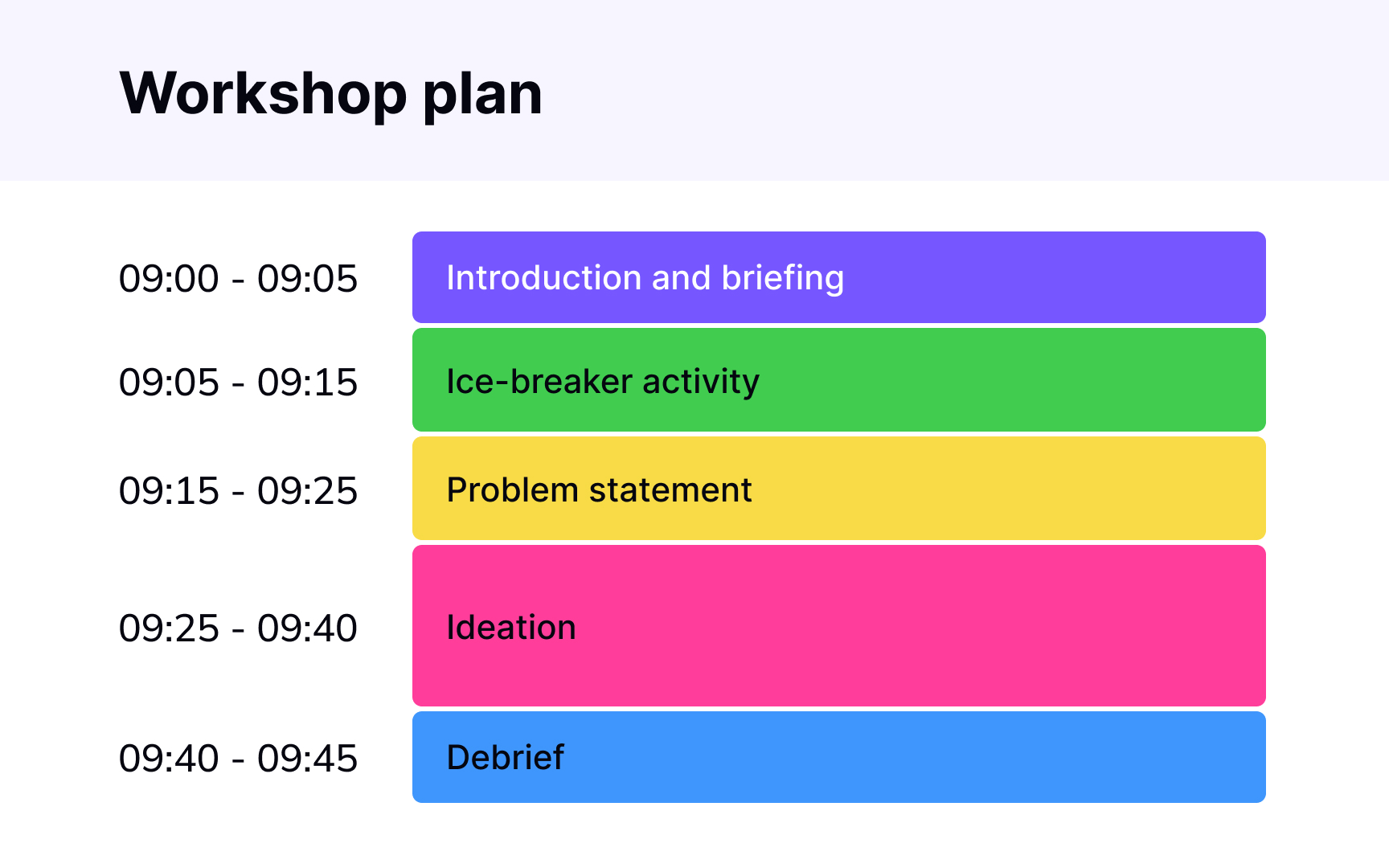 Workshop plan

09:00 - 09:05
Introduction and briefing

09:05 - 09:15
Ice-breaker activity

09:15 - 09:25
Problem statement

09:25 - 09:40
Ideation

09:40 - 09:45
Debrief